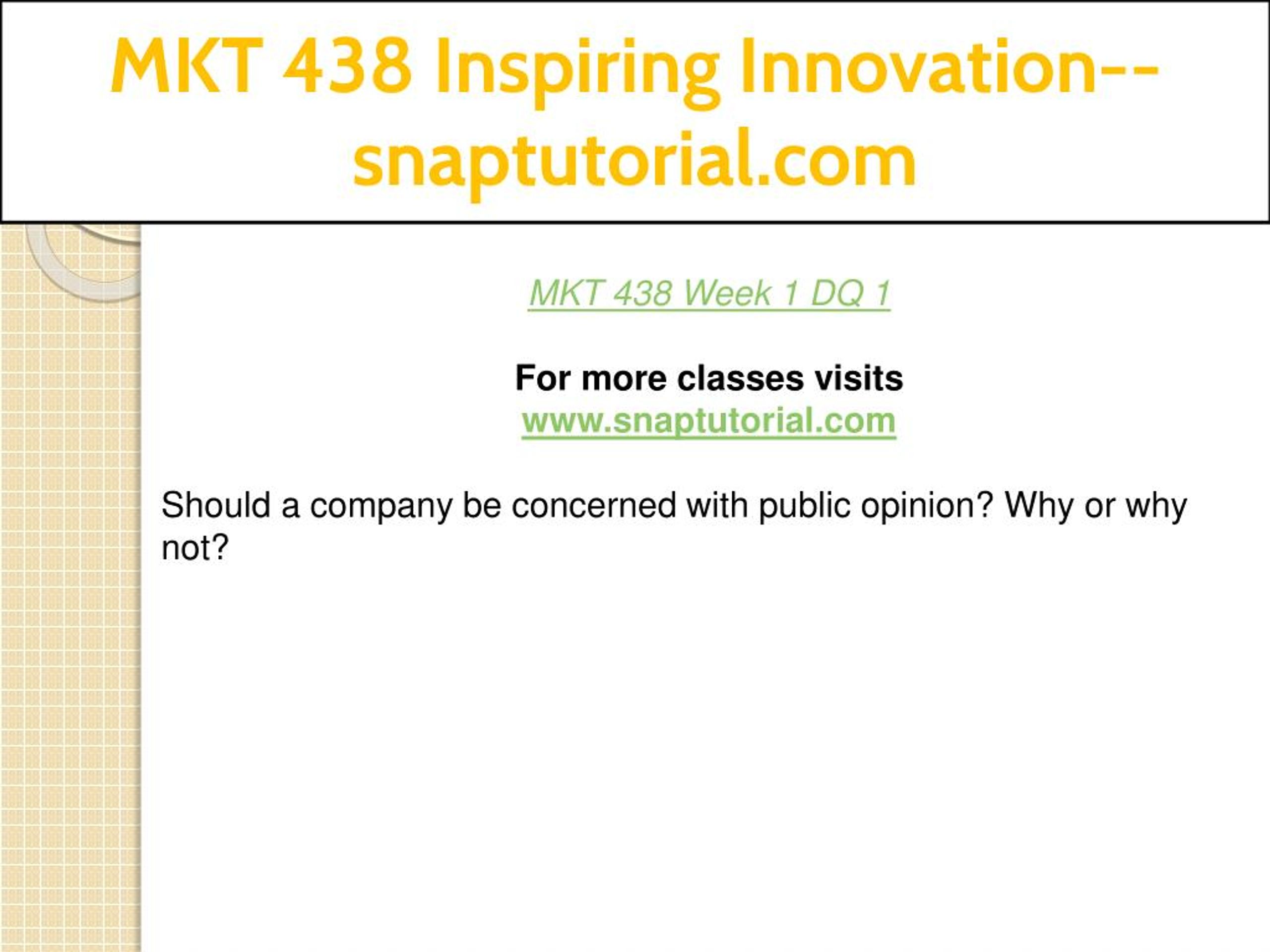 MKT 438 Inspiring Innovation--snaptutorial.com

MKT 438 Week 1 DQ 1

For more classes visits
www.snaptutorial.com

Should a company be concerned with public opinion? Why or why not?